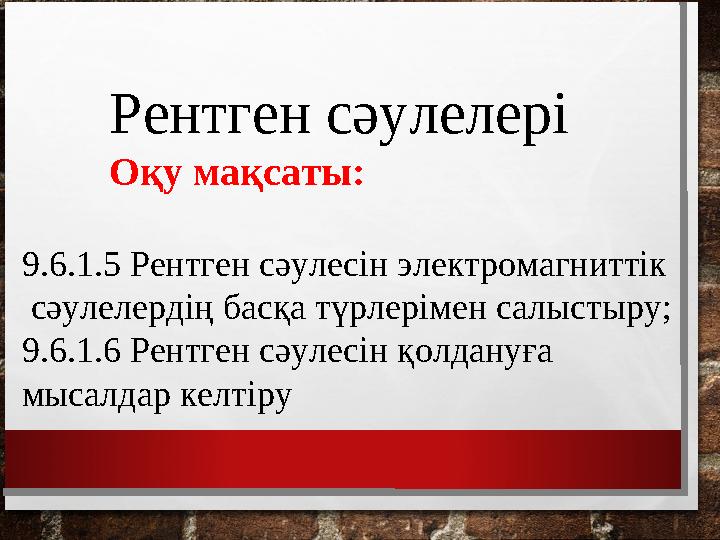 Рентген сәулелері

Оқу мақсаты:

9.6.1.5 Рентген сәулесін электромагниттік сәулелердің басқа түрлерімен салыстыру;
9.6.1.6 Рентген сәулесін қолдануға мысалдар келтіру